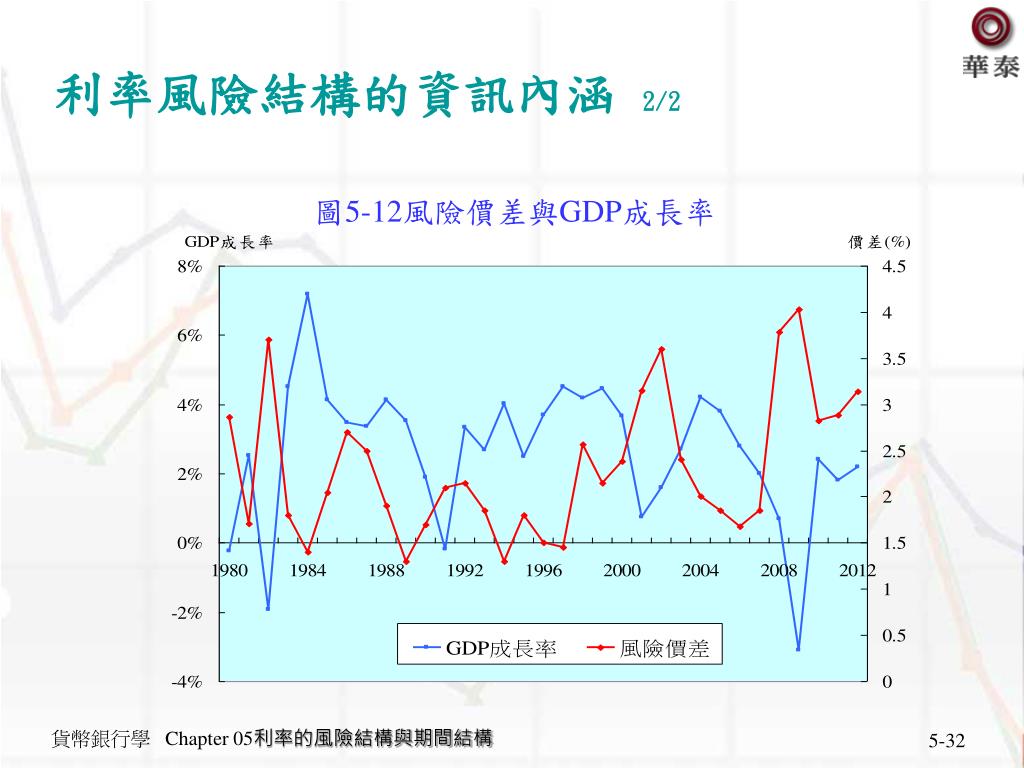 華泰

利率風險結構的資訊內涵 2/2

圖5-12風險價差與GDP成長率

GDP成長率

價差(%)

8%
6%
4%
2%
0%
-2%
-4%

4.5
4
3.5
3
2.5
2
1.5
1
0.5
0

1980 1984 1988 1992 1996 2000 2004 2008 2012

GDP成長率 風險價差

貨幣銀行學 Chapter 05利率的風險結構與期間結構

5-32